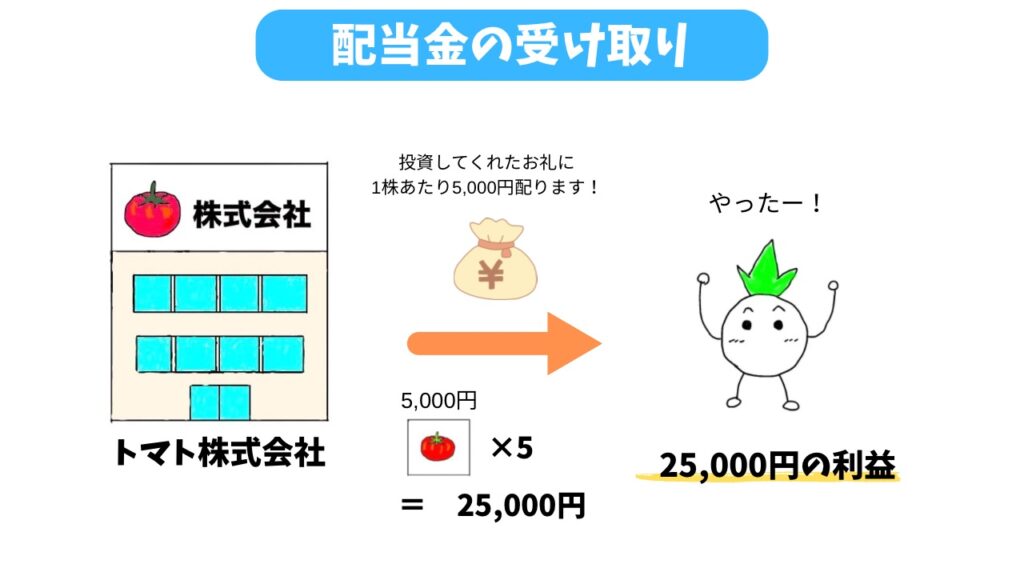 配当金の受け取り

株式会社

トマト株式会社

投資してくれたお礼に
1株あたり5,000円配ります！

¥

5,000円

×5

＝　25,000円

やったー！

25,000円の利益